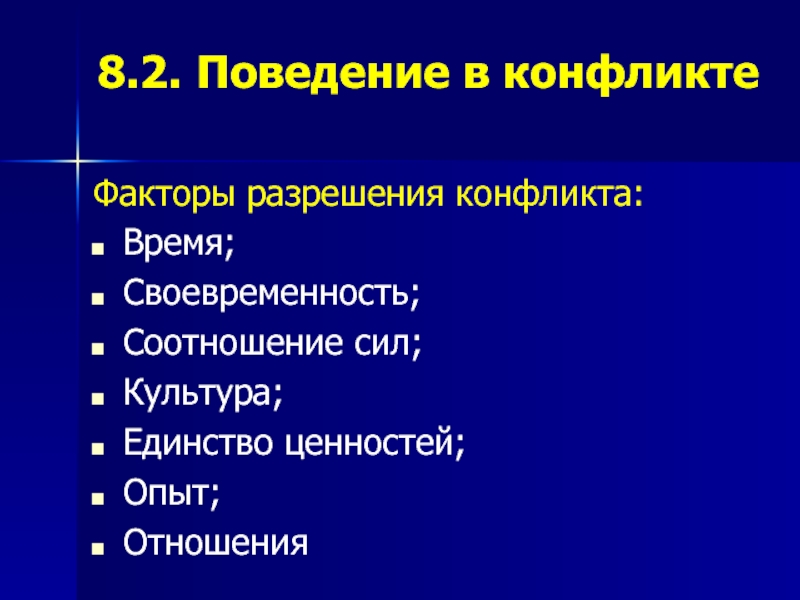 8.2. Поведение в конфликте

Факторы разрешения конфликта:

- Время;
- Своевременность;
- Соотношение сил;
- Культура;
- Единство ценностей;
- Опыт;
- Отношения